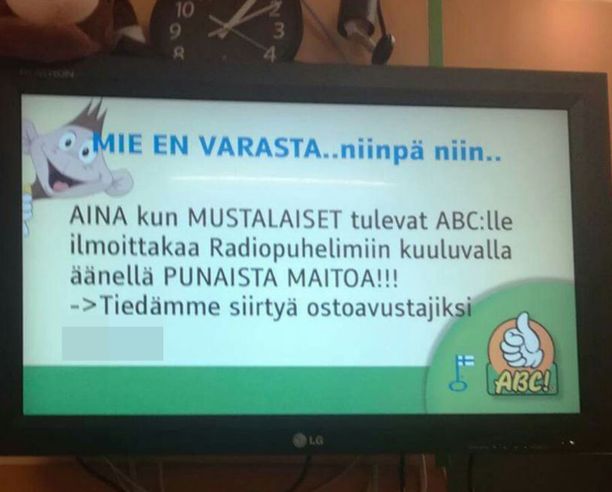 10
9
8
2
3
4

MIE EN VARASTA..niinpä niin..

AINA kun MUSTALAISET tulevat ABC:lle ilmoittakaa Radiopuhelimiin kuuluvalla äänellä PUNAISTA MAITOA!!!
->Tiedämme siirtyä ostoavustajiksi

ABC!

LG